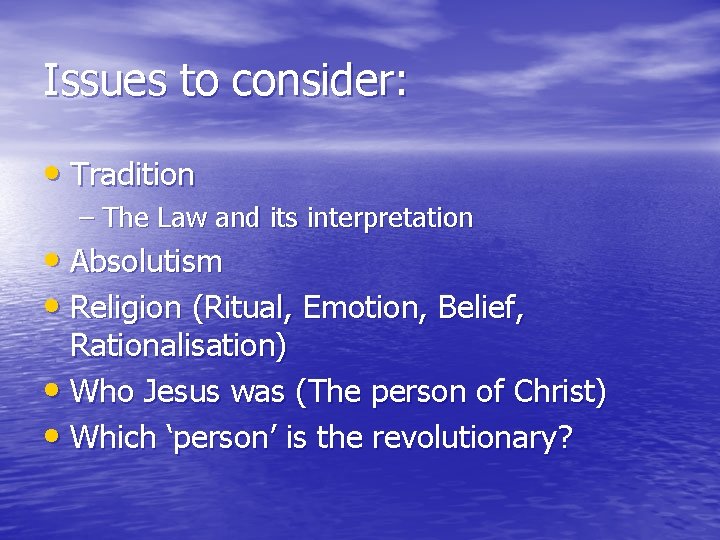 Issues to consider:

• Tradition
– The Law and its interpretation
• Absolutism
• Religion (Ritual, Emotion, Belief, Rationalisation)
• Who Jesus was (The person of Christ)
• Which ‘person’ is the revolutionary?